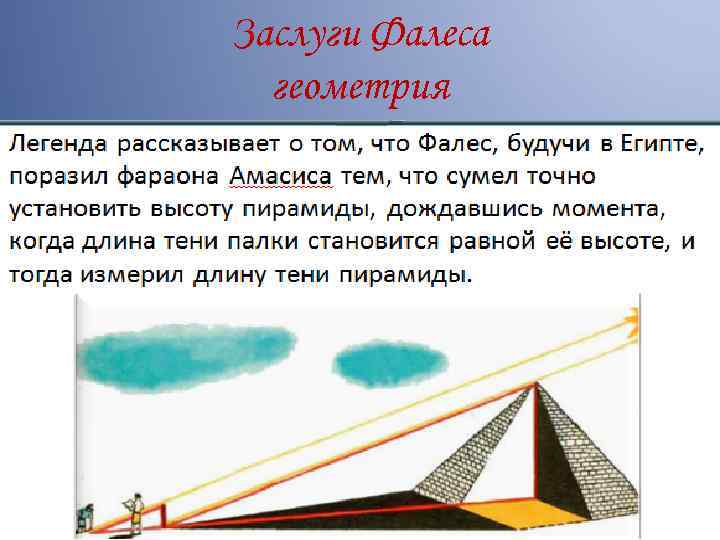 Заслуги Фалеса
геометрия

Легенда рассказывает о том, что Фалес, будучи в Египте, поразил фараона Амасиса тем, что сумел точно установить высоту пирамиды, дождавшись момента, когда длина тени палки становится равной её высоте, и тогда измерил длину тени пирамиды.